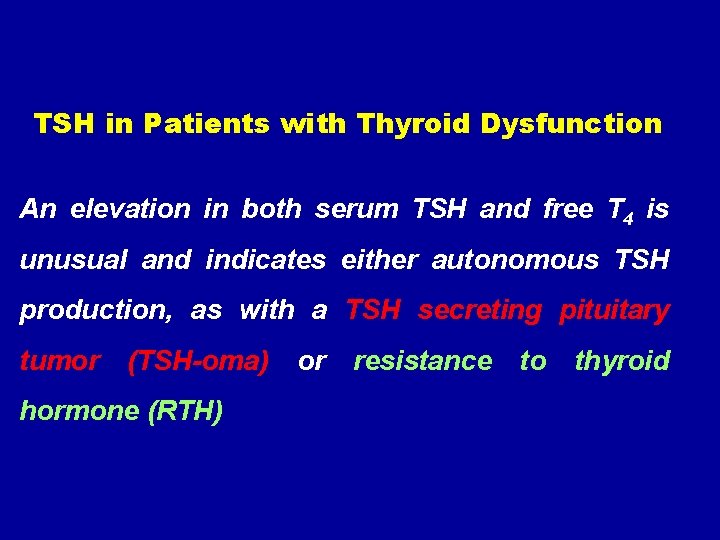 TSH in Patients with Thyroid Dysfunction

An elevation in both serum TSH and free $T_4$ is unusual and indicates either autonomous TSH production, as with a TSH secreting pituitary tumor (TSH-oma) or resistance to thyroid hormone (RTH)